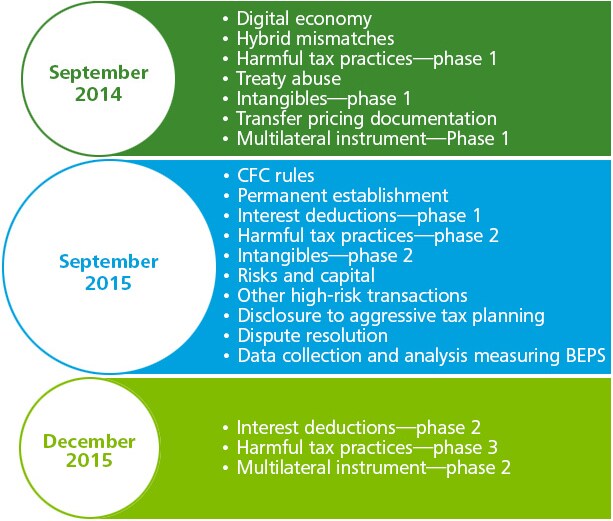 September 2014

• Digital economy
• Hybrid mismatches
• Harmful tax practices—phase 1
• Treaty abuse
• Intangibles—phase 1
• Transfer pricing documentation
• Multilateral instrument—Phase 1

September 2015

• CFC rules
• Permanent establishment
• Interest deductions—phase 1
• Harmful tax practices—phase 2
• Intangibles—phase 2
• Risks and capital
• Other high-risk transactions
• Disclosure to aggressive tax planning
• Dispute resolution
• Data collection and analysis measuring BEPS

December 2015

• Interest deductions—phase 2
• Harmful tax practices—phase 3
• Multilateral instrument—phase 2